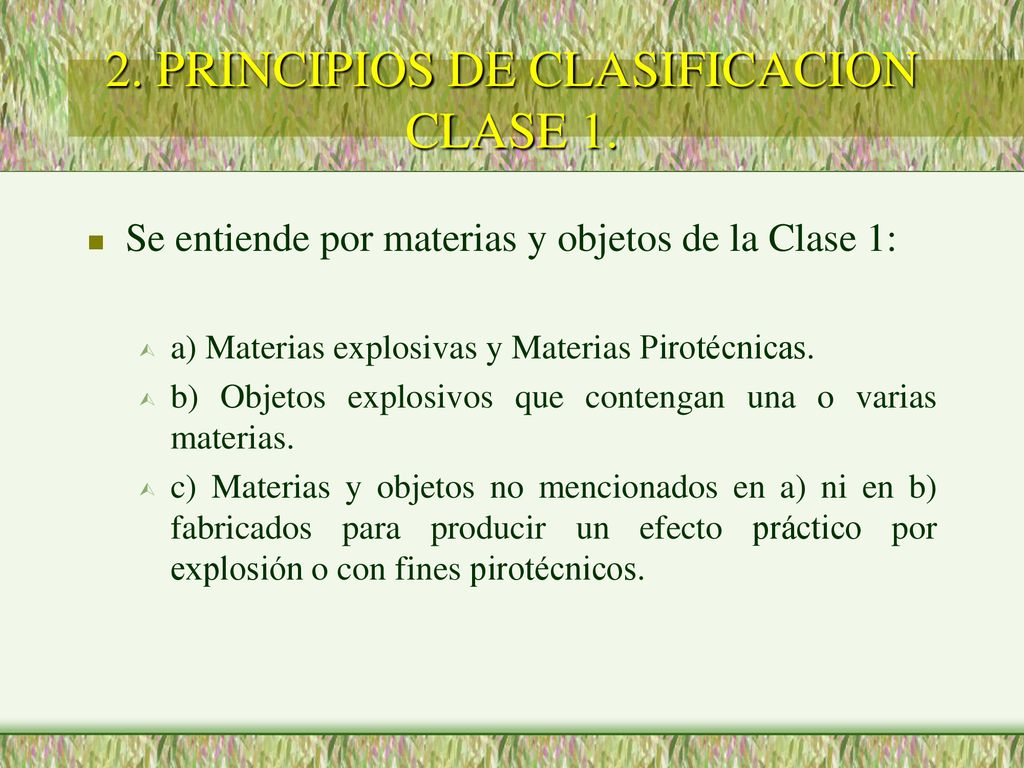 2. PRINCIPIOS DE CLASIFICACION CLASE 1.

Se entiende por materias y objetos de la Clase 1:

a) Materias explosivas y Materias Pirotécnicas.

b) Objetos explosivos que contengan una o varias materias.

c) Materias y objetos no mencionados en a) ni en b) fabricados para producir un efecto práctico por explosión o con fines pirotécnicos.